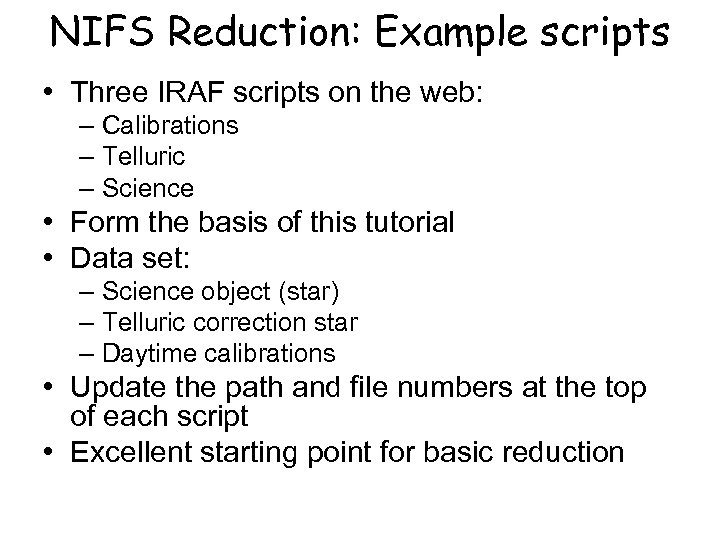 NIFS Reduction: Example scripts

• Three IRAF scripts on the web:
  – Calibrations
  – Telluric
  – Science
• Form the basis of this tutorial
• Data set:
  – Science object (star)
  – Telluric correction star
  – Daytime calibrations
• Update the path and file numbers at the top of each script
• Excellent starting point for basic reduction